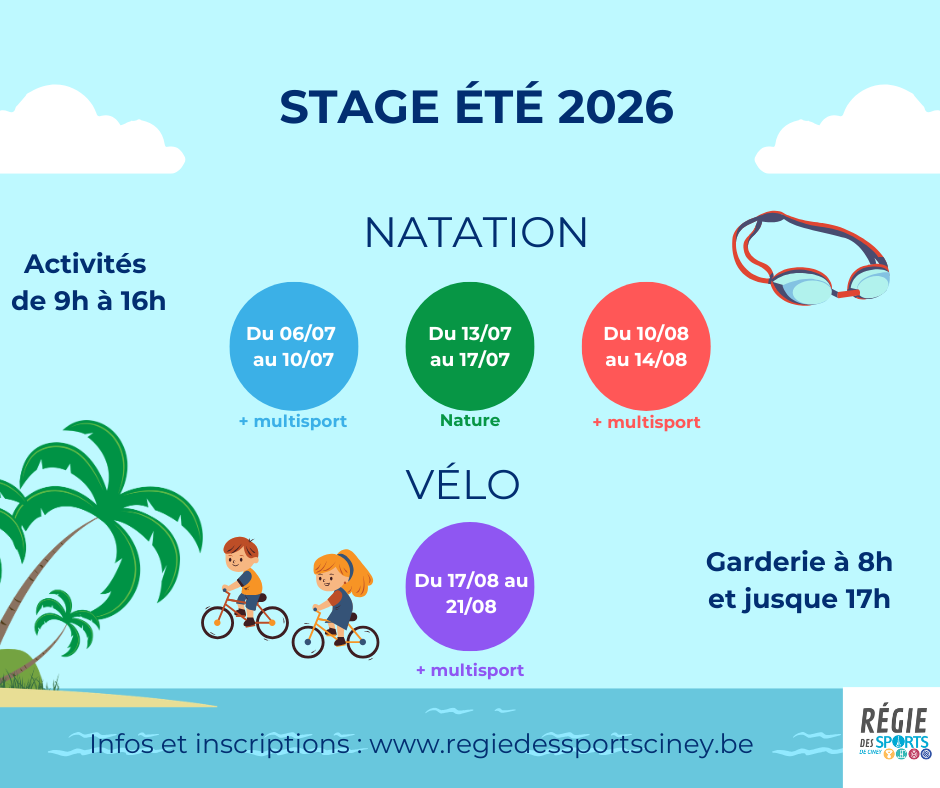 STAGE ÉTÉ 2026

NATATION

Activités de 9h à 16h

Du 06/07 au 10/07

+ multisport

Du 13/07 au 17/07

Nature

Du 10/08 au 14/08

+ multisport

VÉLO

Du 17/08 au 21/08

+ multisport

Garderie à 8h et jusque 17h

Infos et inscriptions : www.regiedessportsciney.be

RÉGIE DES SPORTS